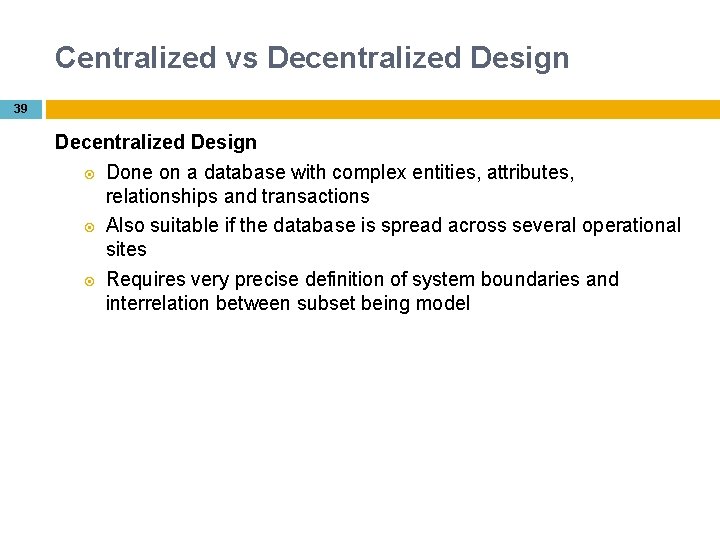 Centralized vs Decentralized Design

39

Decentralized Design

Done on a database with complex entities, attributes, relationships and transactions

Also suitable if the database is spread across several operational sites

Requires very precise definition of system boundaries and interrelation between subset being model